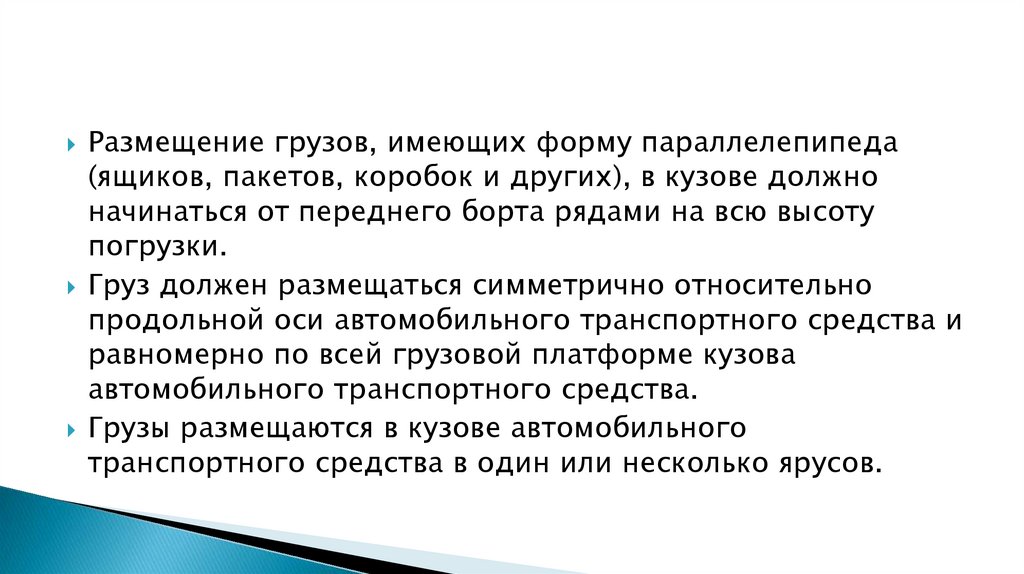 Размещение грузов, имеющих форму параллелепипеда (ящиков, пакетов, коробок и других), в кузове должно начинаться от переднего борта рядами на всю высоту погрузки.

Груз должен размещаться симметрично относительно продольной оси автомобильного транспортного средства и равномерно по всей грузовой платформе кузова автомобильного транспортного средства.

Грузы размещаются в кузове автомобильного транспортного средства в один или несколько ярусов.